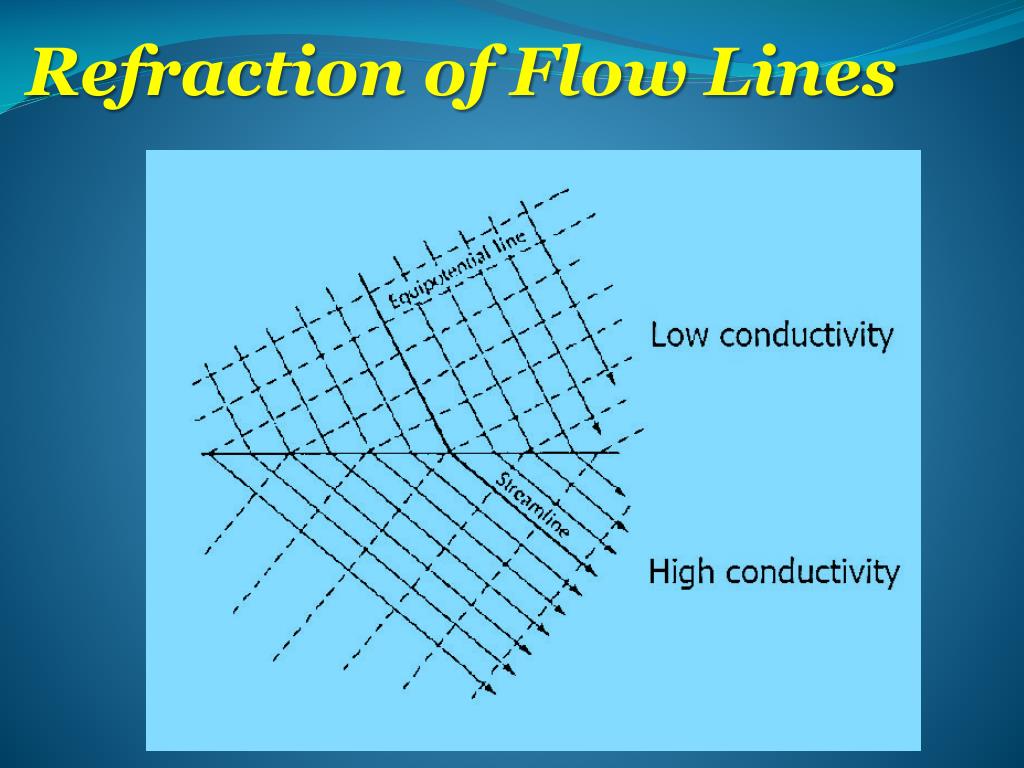 Refraction of Flow Lines

Equipotential line

Low conductivity

Streamline

High conductivity